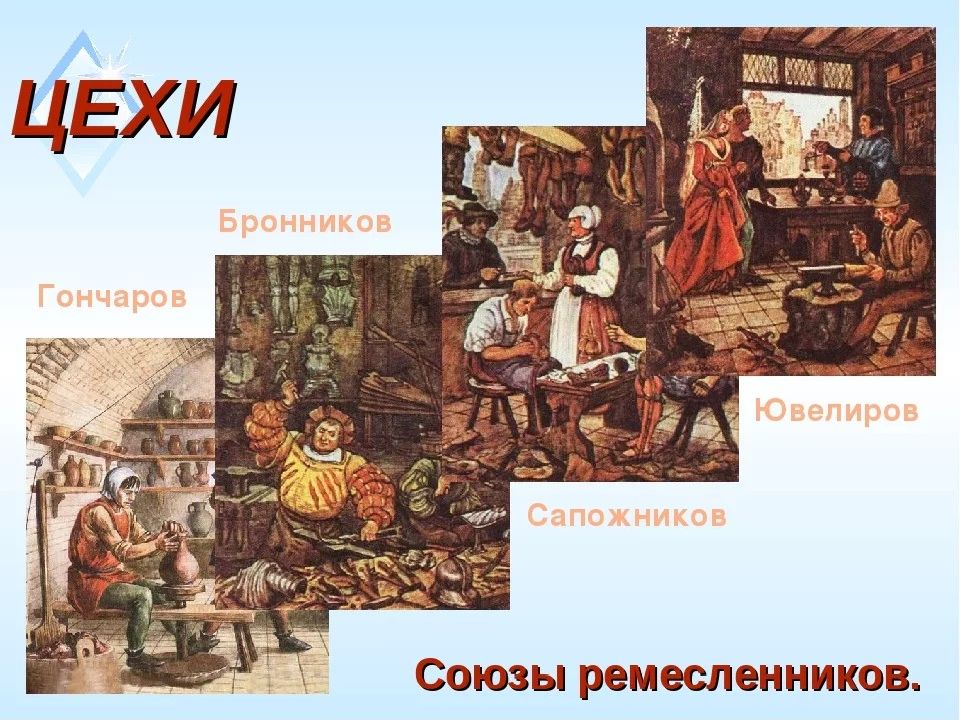 ЦЕХИ

Бронников

Гончаров

Ювелиров

Сапожников

Союзы ремесленников.